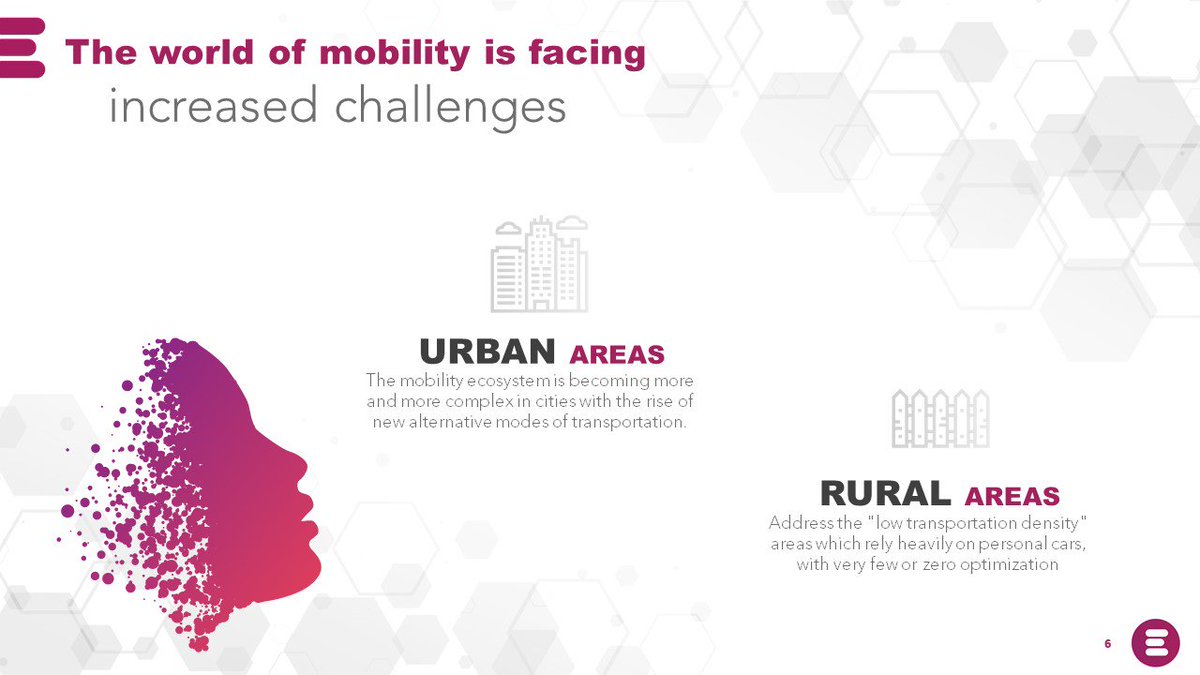 The world of mobility is facing
increased challenges

URBAN AREAS
The mobility ecosystem is becoming more and more complex in cities with the rise of new alternative modes of transportation.

RURAL AREAS
Address the "low transportation density" areas which rely heavily on personal cars, with very few or zero optimization

6